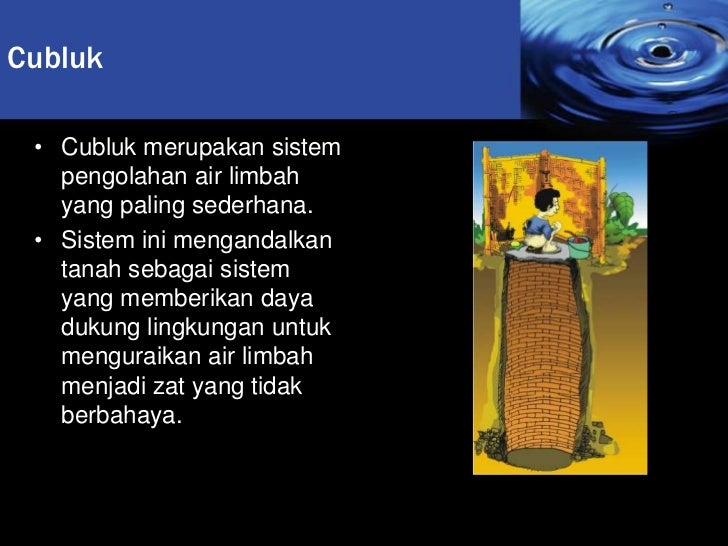 Cubluk

• Cubluk merupakan sistem pengolahan air limbah yang paling sederhana.
• Sistem ini mengandalkan tanah sebagai sistem yang memberikan daya dukung lingkungan untuk menguraikan air limbah menjadi zat yang tidak berbahaya.